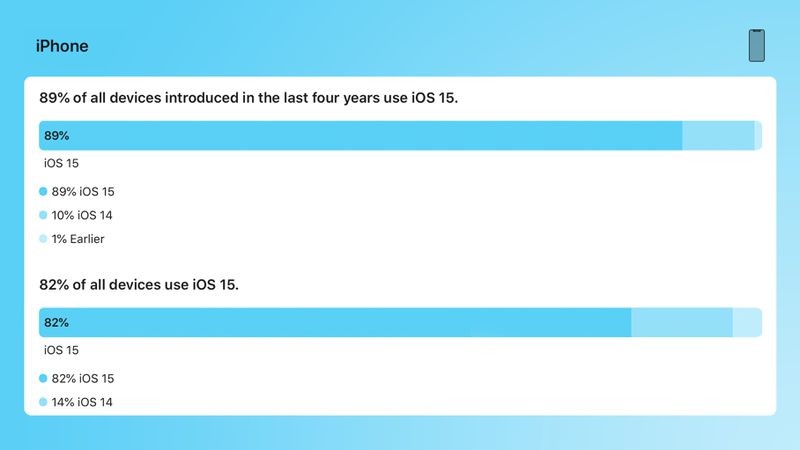 iPhone

89% of all devices introduced in the last four years use iOS 15.

89%

iOS 15

89% iOS 15

10% iOS 14

1% Earlier

82% of all devices use iOS 15.

82%

iOS 15

82% iOS 15

14% iOS 14